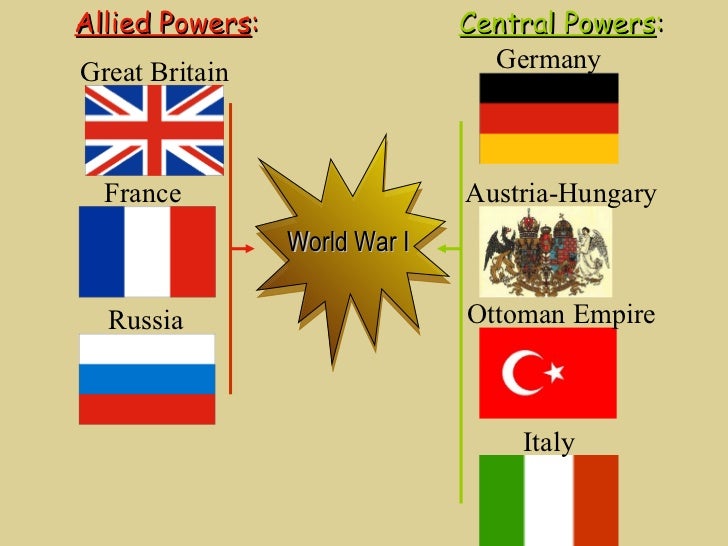 Allied Powers:

Great Britain

France

Russia

World War I

Central Powers:

Germany

Austria-Hungary

Ottoman Empire

Italy